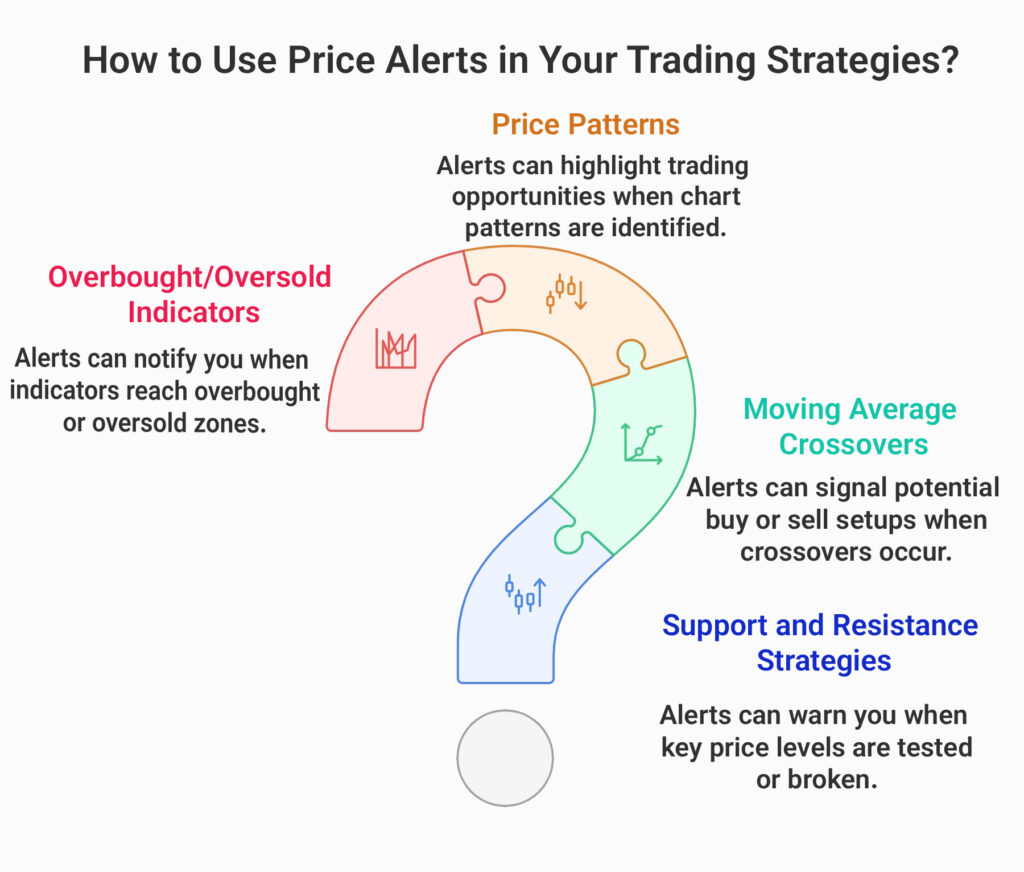 How to Use Price Alerts in Your Trading Strategies?

Price Patterns

Alerts can highlight trading opportunities when chart patterns are identified.

Overbought/Oversold Indicators

Alerts can notify you when indicators reach overbought or oversold zones.

Moving Average Crossovers

Alerts can signal potential buy or sell setups when crossovers occur.

Support and Resistance Strategies

Alerts can warn you when key price levels are tested or broken.